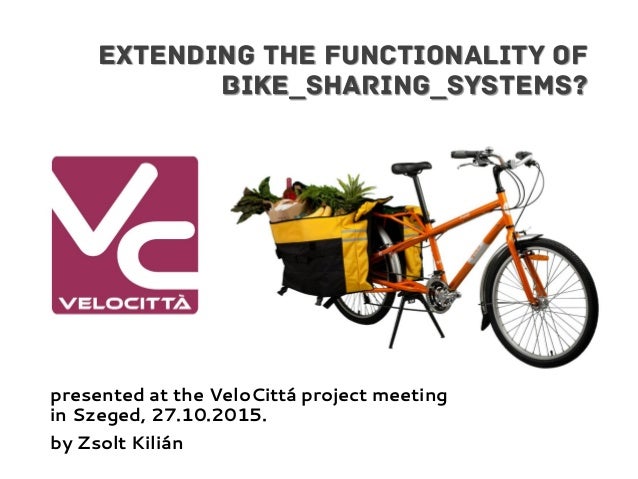 EXTENDING THE FUNCTIONALITY OF BIKE_SHARING_SYSTEMS?

VC
VELOCITTÀ

presented at the VeloCittá project meeting in Szeged, 27.10.2015.

by Zsolt Kilián